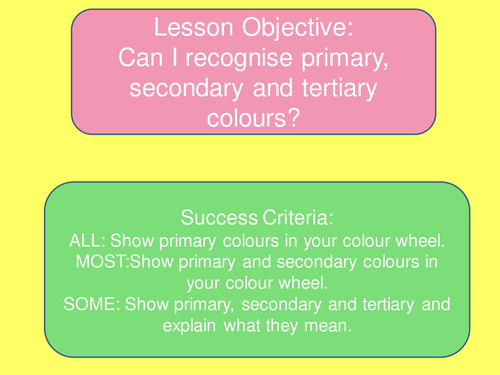 Lesson Objective:
Can I recognise primary, secondary and tertiary colours?

Success Criteria:
ALL: Show primary colours in your colour wheel.
MOST:Show primary and secondary colours in your colour wheel.
SOME: Show primary, secondary and tertiary and explain what they mean.